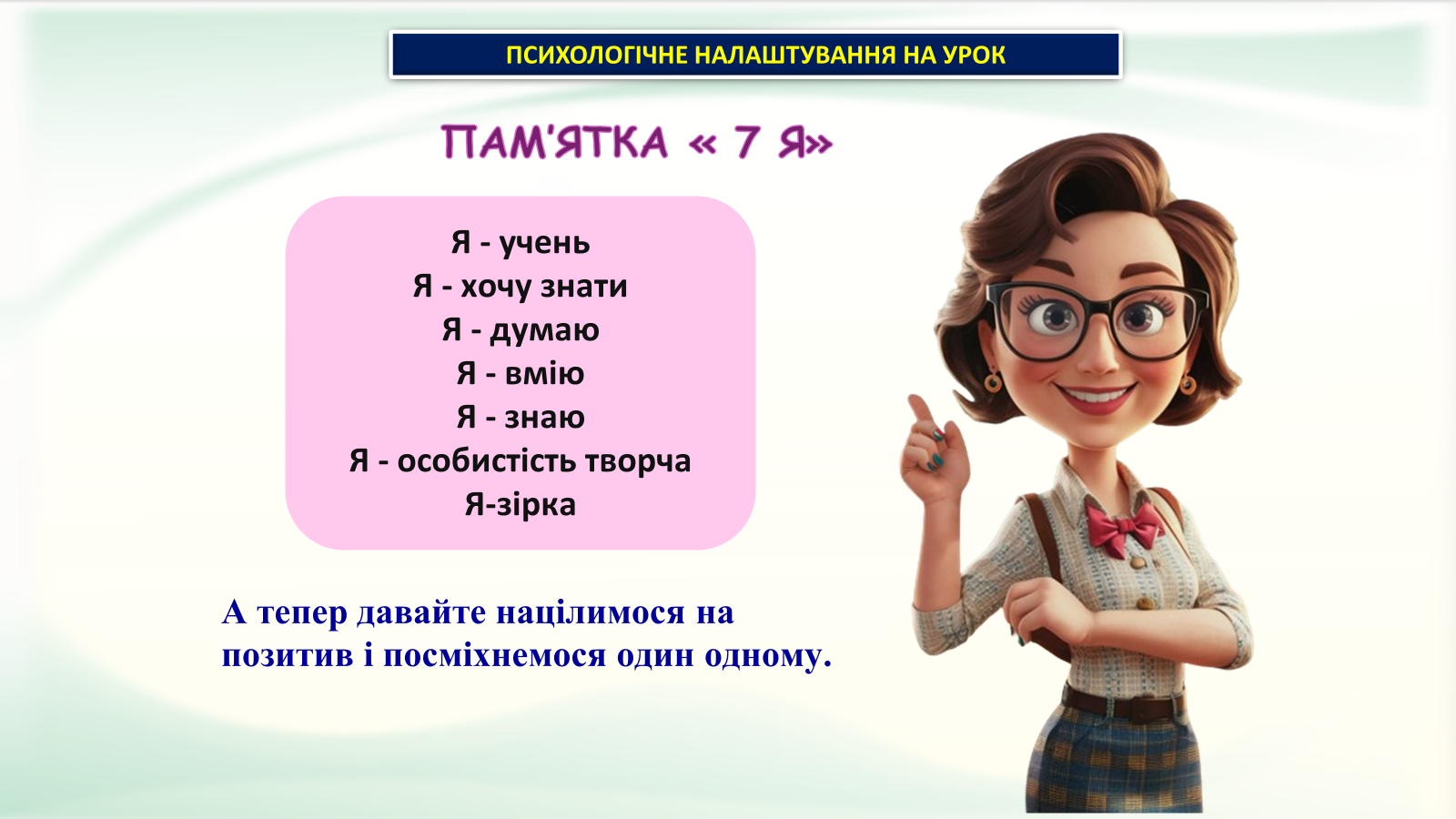 ПСИХОЛОГІЧНЕ НАЛАШТУВАННЯ НА УРОК

ПАМ'ЯТКА « 7 Я»

Я - учень
Я - хочу знати
Я - думаю
Я - вмію
Я - знаю
Я - особистість творча
Я-зірка

А тепер давайте націлимося на позитив і посміхнемося один одному.